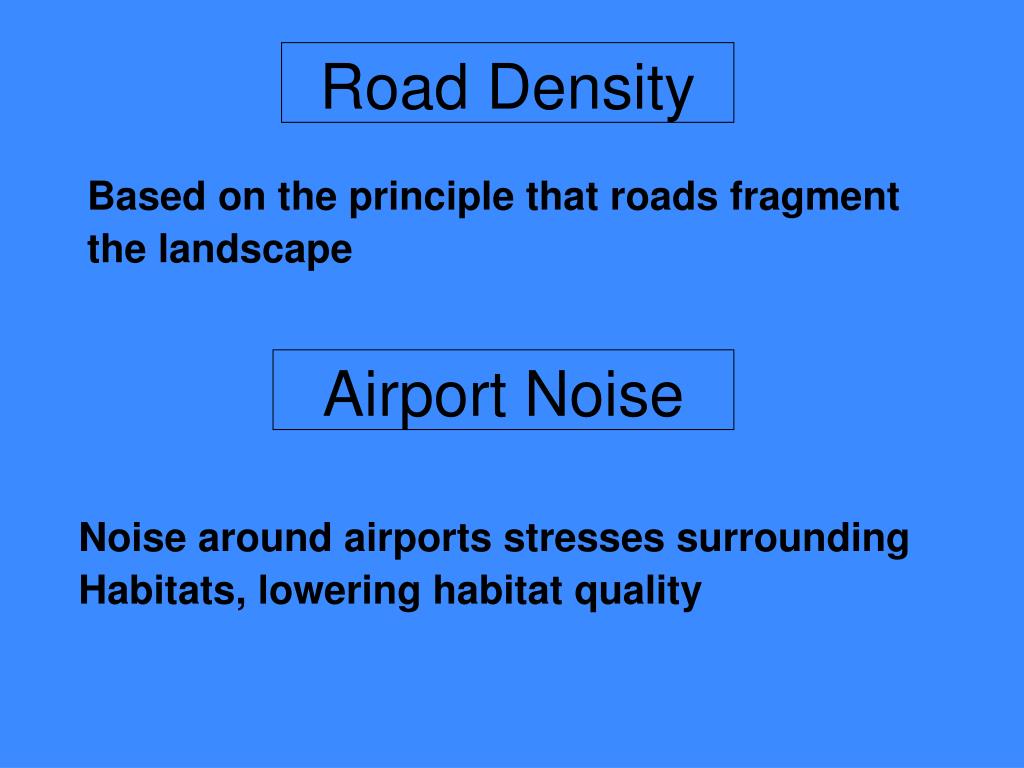 Road Density

Based on the principle that roads fragment the landscape

Airport Noise

Noise around airports stresses surrounding Habitats, lowering habitat quality